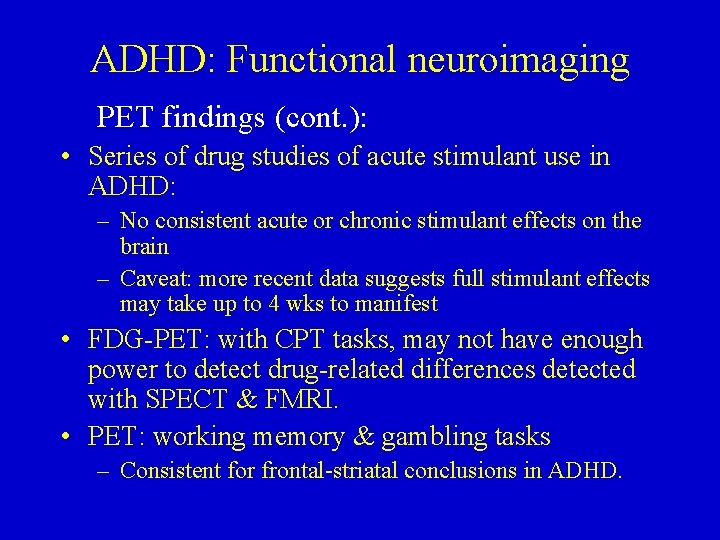 ADHD: Functional neuroimaging

PET findings (cont.):

• Series of drug studies of acute stimulant use in ADHD:
– No consistent acute or chronic stimulant effects on the brain
– Caveat: more recent data suggests full stimulant effects may take up to 4 wks to manifest

• FDG-PET: with CPT tasks, may not have enough power to detect drug-related differences detected with SPECT & FMRI.

• PET: working memory & gambling tasks
– Consistent for frontal-striatal conclusions in ADHD.